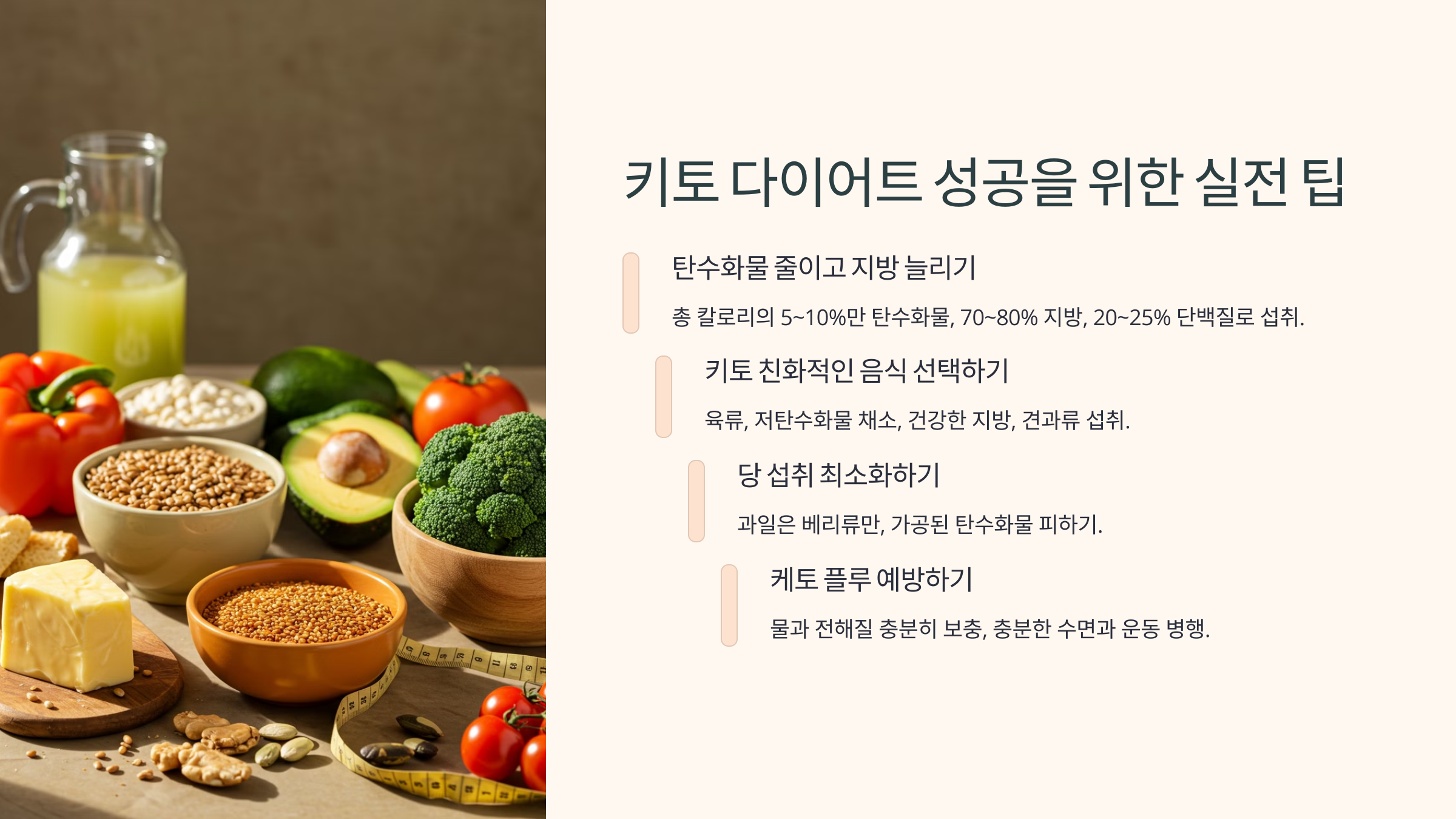 키토 다이어트 성공을 위한 실전 팁

탄수화물 줄이고 지방 늘리기

총 칼로리의 5~10%만 탄수화물, 70~80% 지방, 20~25% 단백질로 섭취.

키토 친화적인 음식 선택하기

육류, 저탄수화물 채소, 건강한 지방, 견과류 섭취.

당 섭취 최소화하기

과일은 베리류만, 가공된 탄수화물 피하기.

케토 플루 예방하기

물과 전해질 충분히 보충, 충분한 수면과 운동 병행.